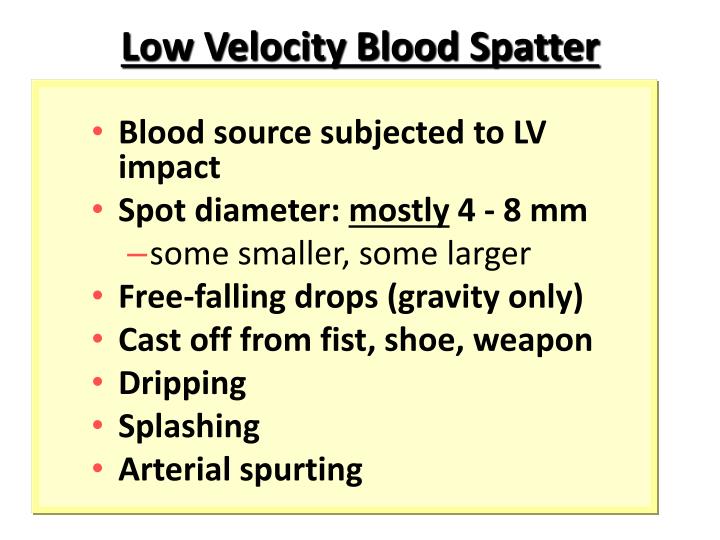 Low Velocity Blood Spatter

• Blood source subjected to LV impact
• Spot diameter: mostly 4 - 8 mm
– some smaller, some larger
• Free-falling drops (gravity only)
• Cast off from fist, shoe, weapon
• Dripping
• Splashing
• Arterial spurting